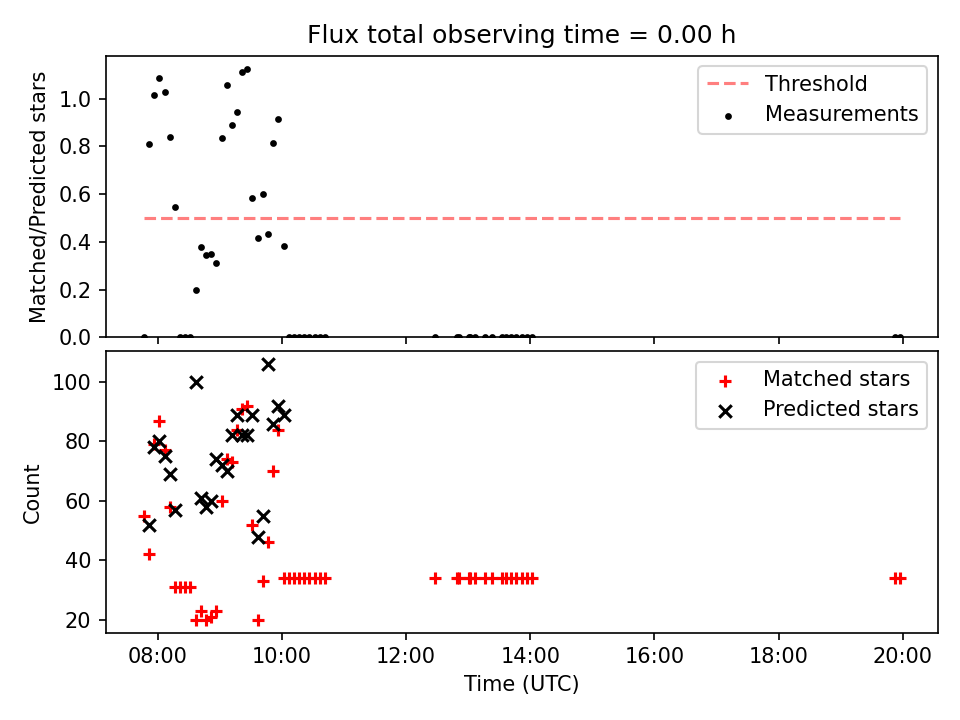 Flux total observing time = 0.00 h

Matched/Predicted stars

1.0
0.8
0.6
0.4
0.2
0.0

Threshold
Measurements

Count

100
80
60
40
20

Matched stars
Predicted stars

08:00
10:00
12:00
14:00
16:00
18:00
20:00

Time (UTC)